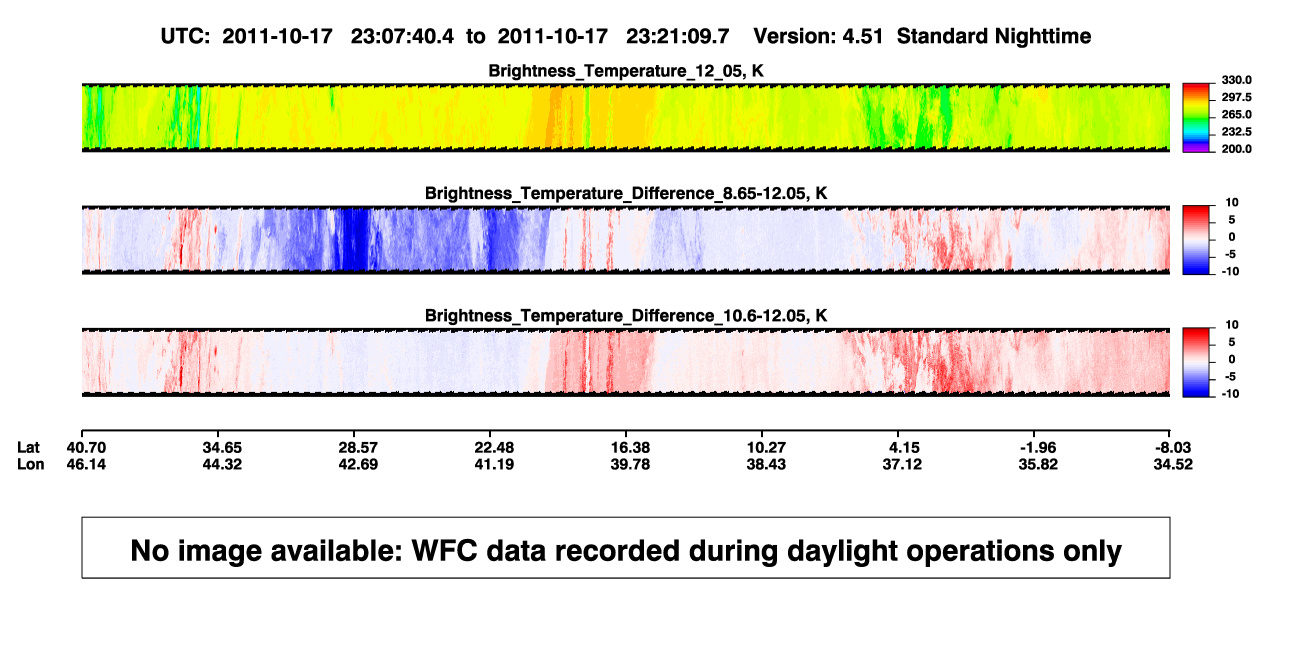 UTC: 2011-10-17 23:07:40.4 to 2011-10-17 23:21:09.7 Version: 4.51 Standard Nighttime

Brightness_Temperature_12_05, K

330.0
297.5
265.0
232.5
200.0

Brightness_Temperature_Difference_8.65-12.05, K

10
5
0
-5
-10

Brightness_Temperature_Difference_10.6-12.05, K

10
5
0
-5
-10

| Lat | 40.70 | 34.65 | 28.57 | 22.48 | 16.38 | 10.27 | 4.15 | -1.96 | -8.03 |
|---|---|---|---|---|---|---|---|---|---|
| Lon | 46.14 | 44.32 | 42.69 | 41.19 | 39.78 | 38.43 | 37.12 | 35.82 | 34.52 |

No image available: WFC data recorded during daylight operations only